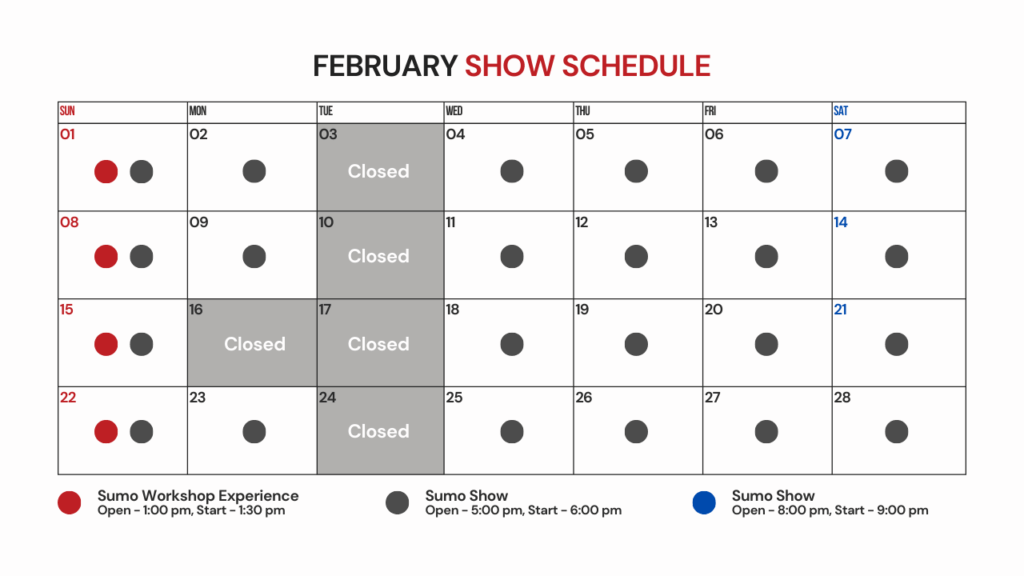 FEBRUARY SHOW SCHEDULE

| SUN | MON | TUE | WED | THU | FRI | SAT |
|---|---|---|---|---|---|---|
| 01 | 02 | 03 Closed | 04 | 05 | 06 | 07 |
| 08 | 09 | 10 Closed | 11 | 12 | 13 | 14 |
| 15 | 16 Closed | 17 Closed | 18 | 19 | 20 | 21 |
| 22 | 23 | 24 Closed | 25 | 26 | 27 | 28 |

Sumo Workshop Experience
Open - 1:00 pm, Start - 1:30 pm

Sumo Show
Open - 5:00 pm, Start - 6:00 pm

Sumo Show
Open - 8:00 pm, Start - 9:00 pm